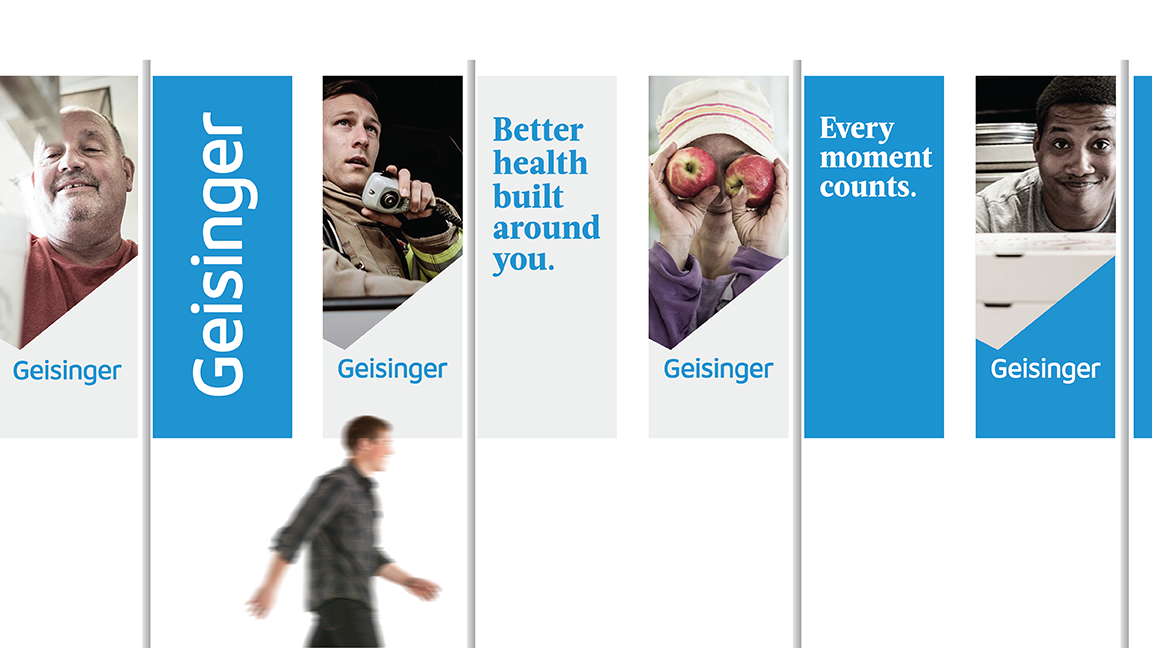 Geisinger

Geisinger

Geisinger

Better health built around you.

Geisinger

Every moment counts.

Geisinger